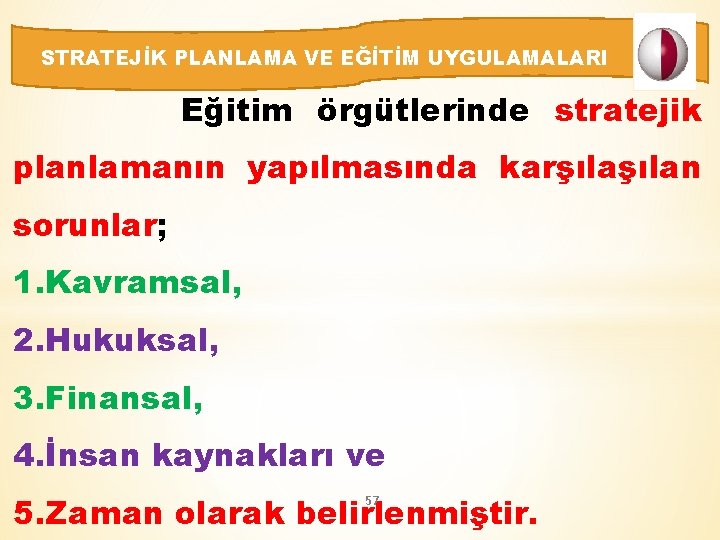 STRATEJİK PLANLAMA VE EĞİTİM UYGULAMALARI

Eğitim örgütlerinde stratejik planlamanın yapılmasında karşılaşılan sorunlar;

1.Kavramsal,

2.Hukuksal,

3.Finansal,

4.İnsan kaynakları ve

5.Zaman olarak belirlenmiştir.

57